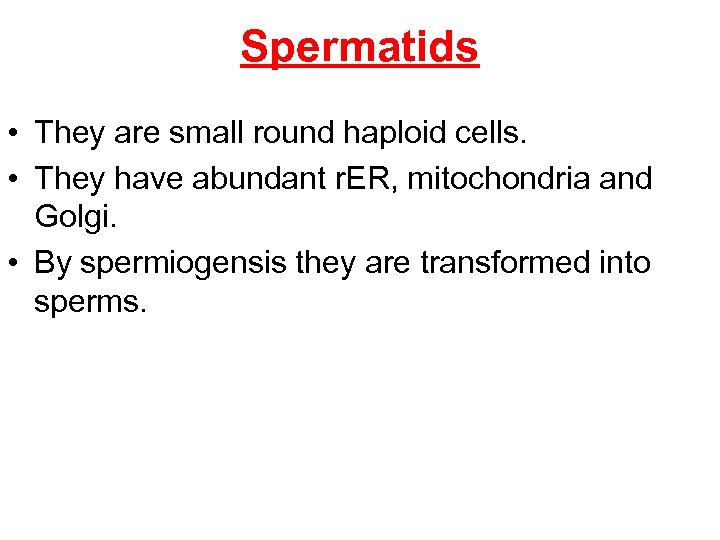 Spermatids

• They are small round haploid cells.
• They have abundant rER, mitochondria and Golgi.
• By spermiogensis they are transformed into sperms.